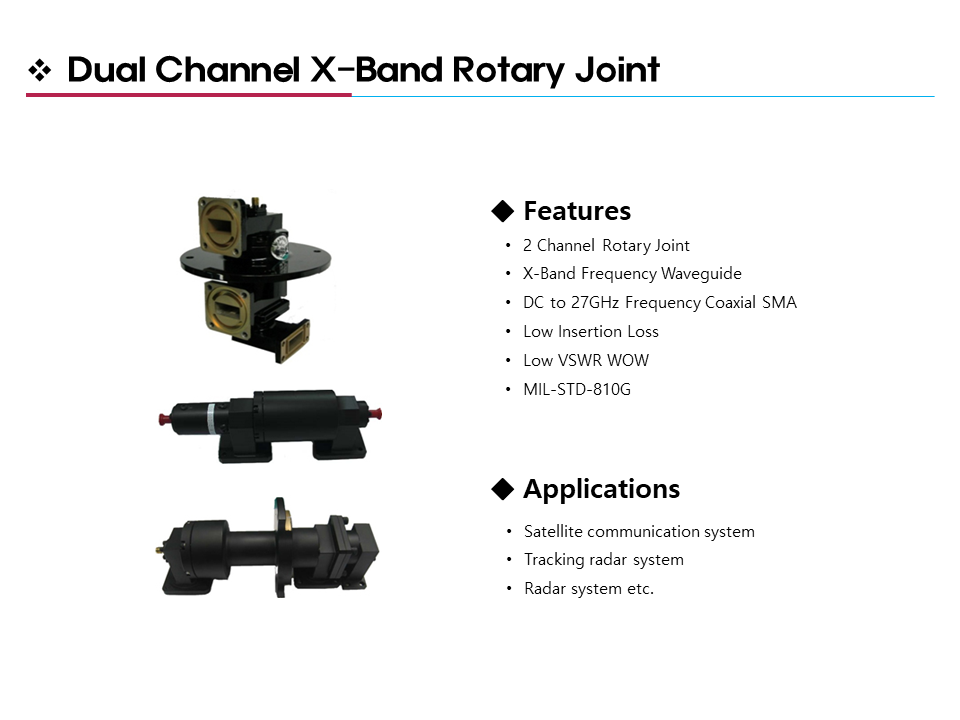 ❖ Dual Channel X-Band Rotary Joint

◆ Features

• 2 Channel Rotary Joint
• X-Band Frequency Waveguide
• DC to 27GHz Frequency Coaxial SMA
• Low Insertion Loss
• Low VSWR WOW
• MIL-STD-810G

◆ Applications

• Satellite communication system
• Tracking radar system
• Radar system etc.